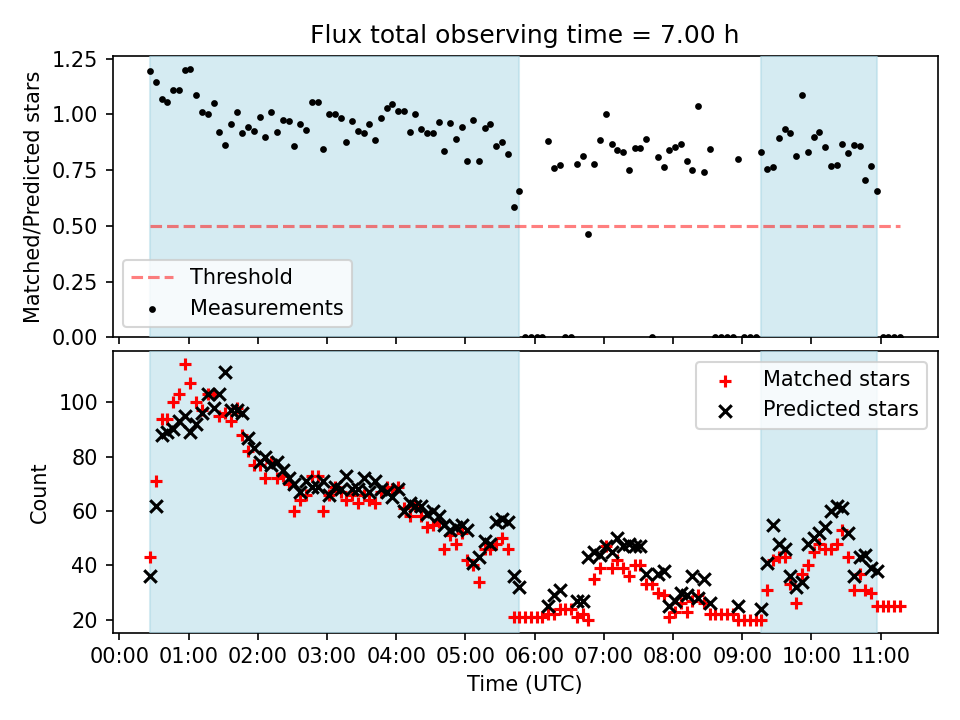 Flux total observing time = 7.00 h

Matched/Predicted stars

1.25
1.00
0.75
0.50
0.25
0.00

Threshold
Measurements

Count

100
80
60
40
20

Matched stars
Predicted stars

00:00 01:00 02:00 03:00 04:00 05:00 06:00 07:00 08:00 09:00 10:00 11:00

Time (UTC)